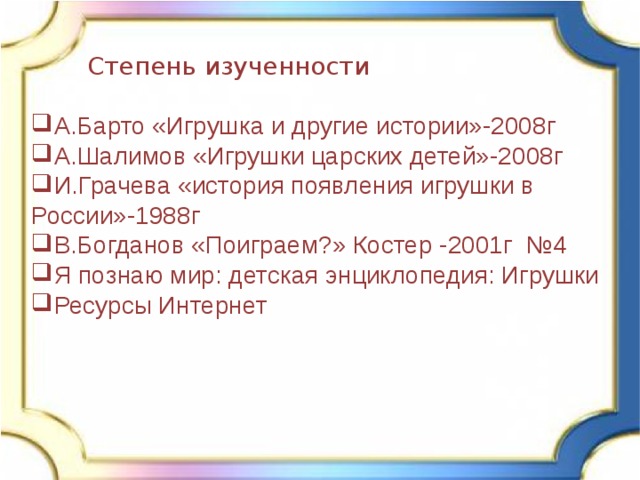 Степень изученности

❑А.Барто «Игрушка и другие истории»-2008г
❑А.Шалимов «Игрушки царских детей»-2008г
❑И.Грачева «история появления игрушки в России»-1988г
❑В.Богданов «Поиграем?» Костер -2001г №4
❑Я познаю мир: детская энциклопедия: Игрушки
❑Ресурсы Интернет